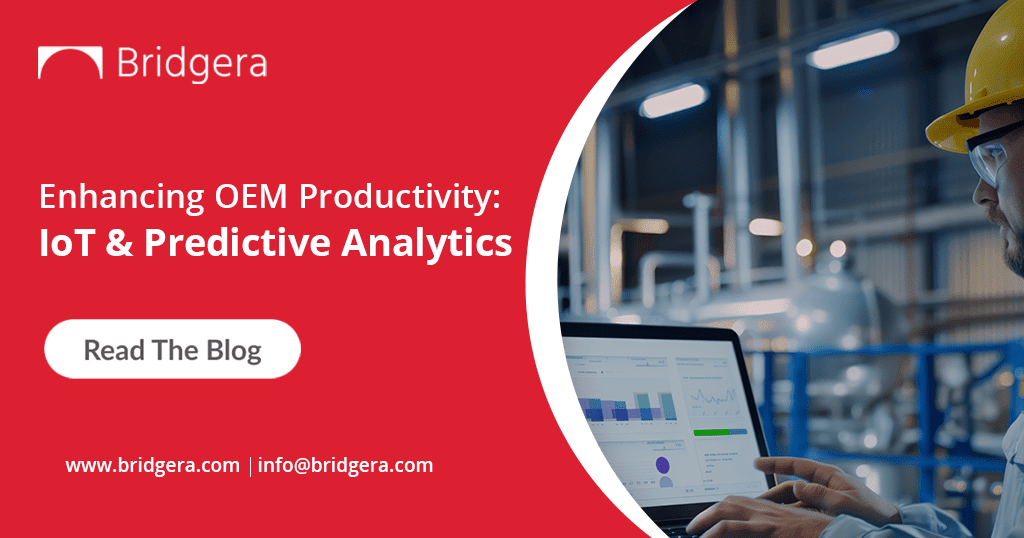 Bridgera

Enhancing OEM Productivity:
IoT & Predictive Analytics

Read The Blog

www.bridgera.com | info@bridgera.com